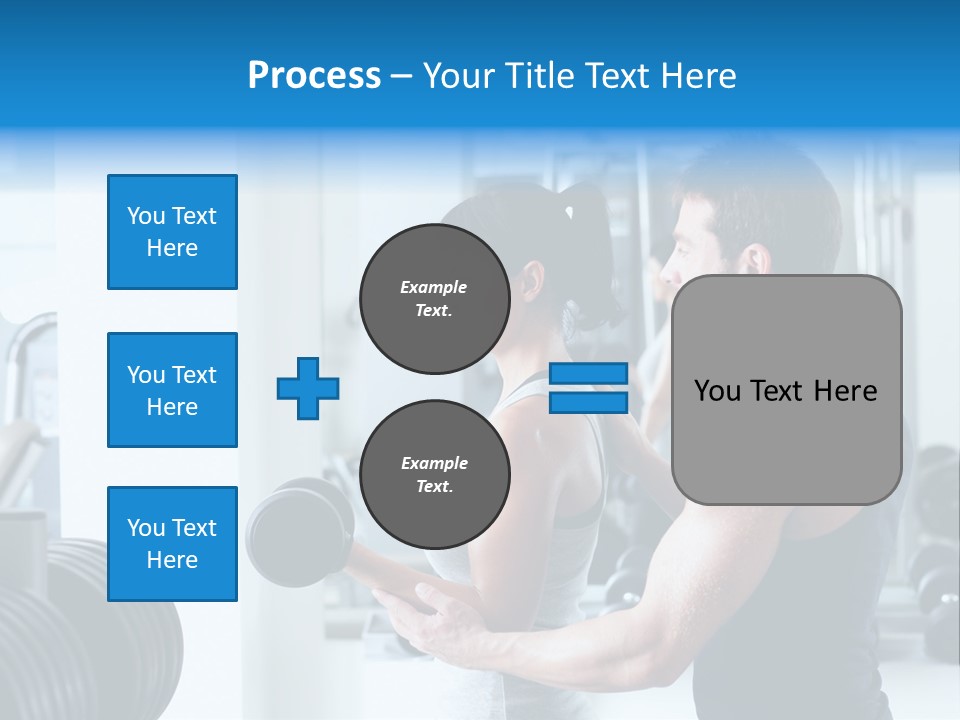 Process – Your Title Text Here

You Text Here

You Text Here

You Text Here

Example Text.

Example Text.

You Text Here